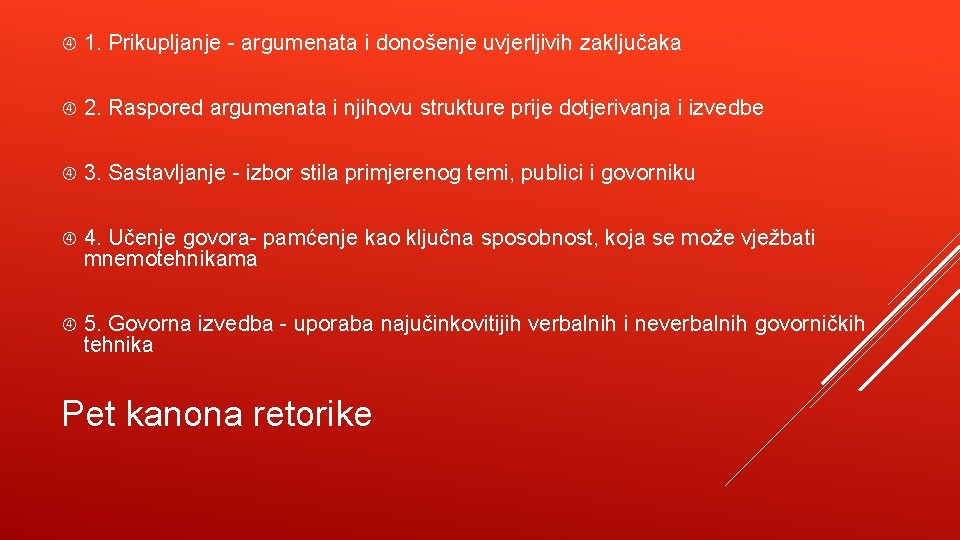 1. Prikupljanje - argumenata i donošenje uvjerljivih zaključaka

2. Raspored argumenata i njihovu strukture prije dotjerivanja i izvedbe

3. Sastavljanje - izbor stila primjerenog temi, publici i govorniku

4. Učenje govora- pamćenje kao ključna sposobnost, koja se može vježbati mnemotehnikama

5. Govorna izvedba - uporaba najučinkovitijih verbalnih i neverbalnih govorničkih tehnika

Pet kanona retorike